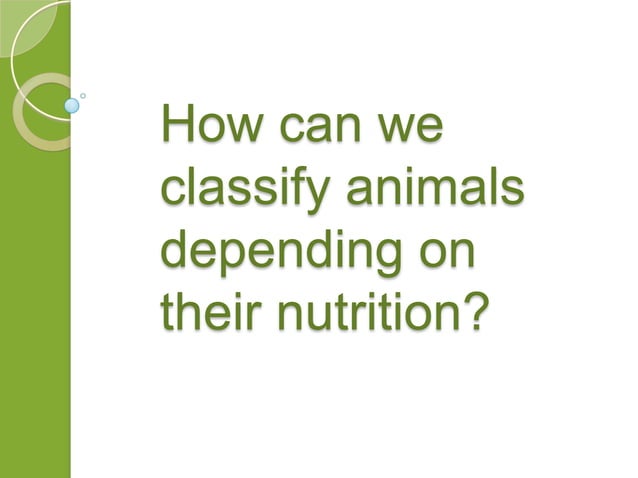 How can we classify animals depending on their nutrition?